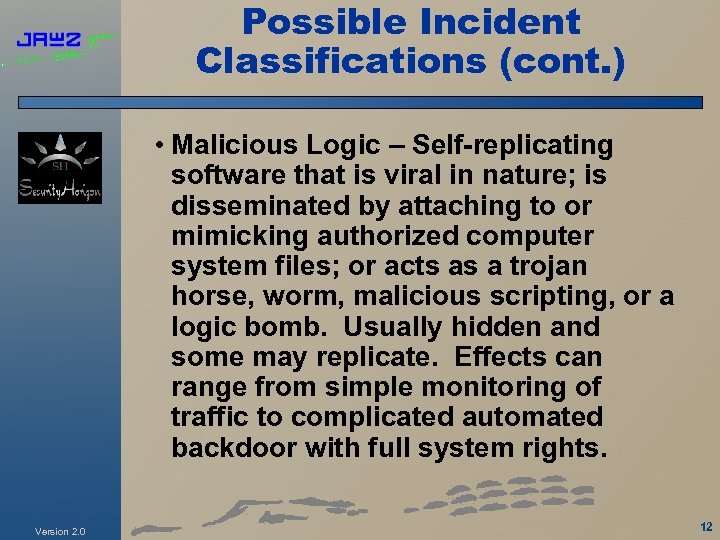 JAWZ

Possible Incident Classifications (cont.)

SH
SecurityHorizon

• Malicious Logic – Self-replicating software that is viral in nature; is disseminated by attaching to or mimicking authorized computer system files; or acts as a trojan horse, worm, malicious scripting, or a logic bomb. Usually hidden and some may replicate. Effects can range from simple monitoring of traffic to complicated automated backdoor with full system rights.

Version 2.0

12